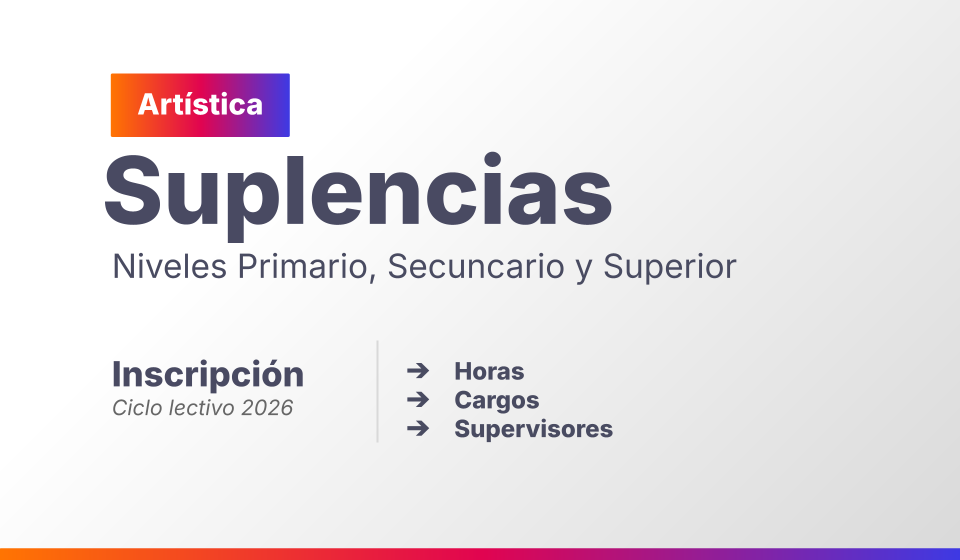 Artística

Suplencias

Niveles Primario, Secuncario y Superior

Inscripción
Ciclo lectivo 2026

➔ Horas
➔ Cargos
➔ Supervisores